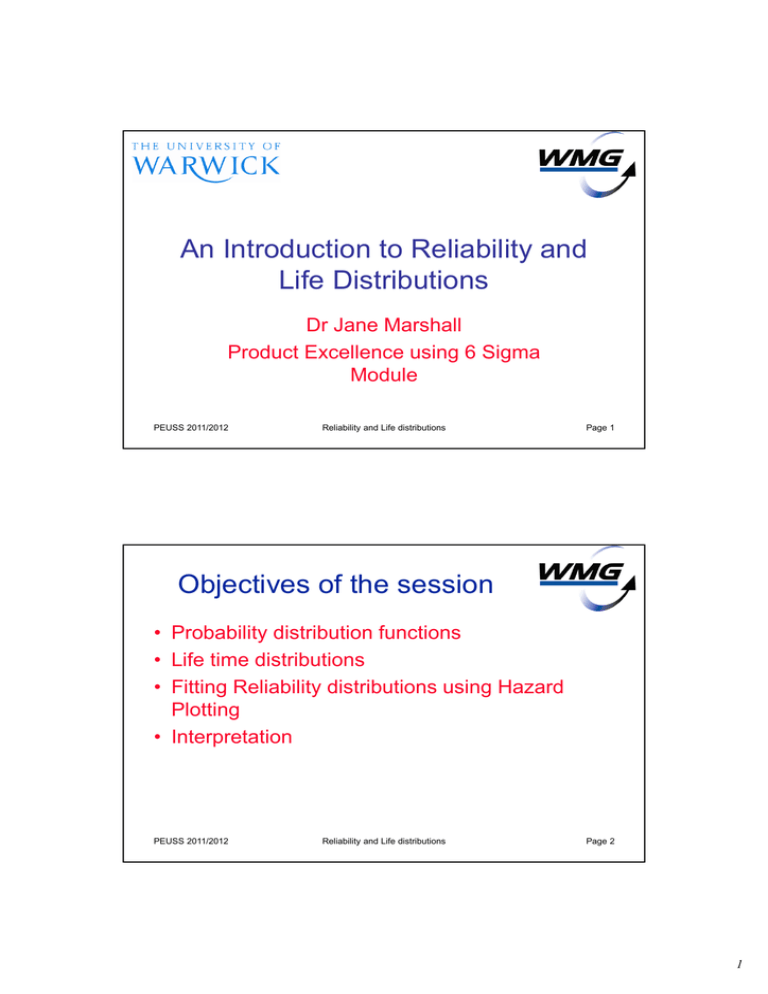 THE UNIVERSITY OF
WARWICK

WMG

An Introduction to Reliability and Life Distributions

Dr Jane Marshall
Product Excellence using 6 Sigma Module

PEUSS 2011/2012
Reliability and Life distributions
Page 1

Objectives of the session

WMG

• Probability distribution functions
• Life time distributions
• Fitting Reliability distributions using Hazard Plotting
• Interpretation

PEUSS 2011/2012
Reliability and Life distributions
Page 2

1